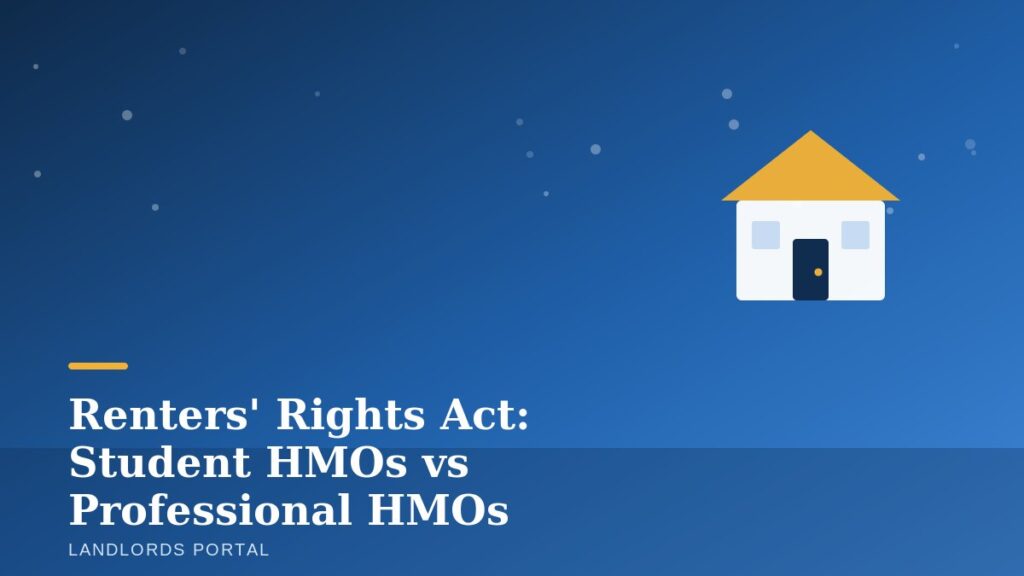 Renters' Rights Act: Student HMOs vs Professional HMOs

LANDLORDS PORTAL